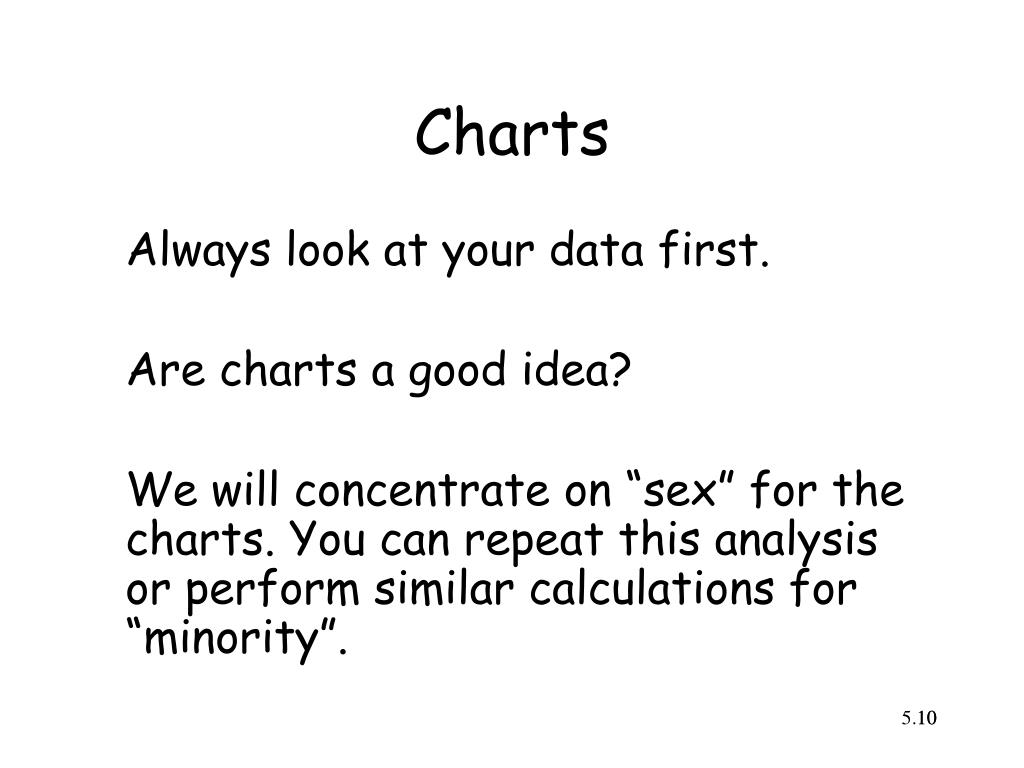 Charts

Always look at your data first.

Are charts a good idea?

We will concentrate on “sex” for the charts. You can repeat this analysis or perform similar calculations for “minority”.

5.10